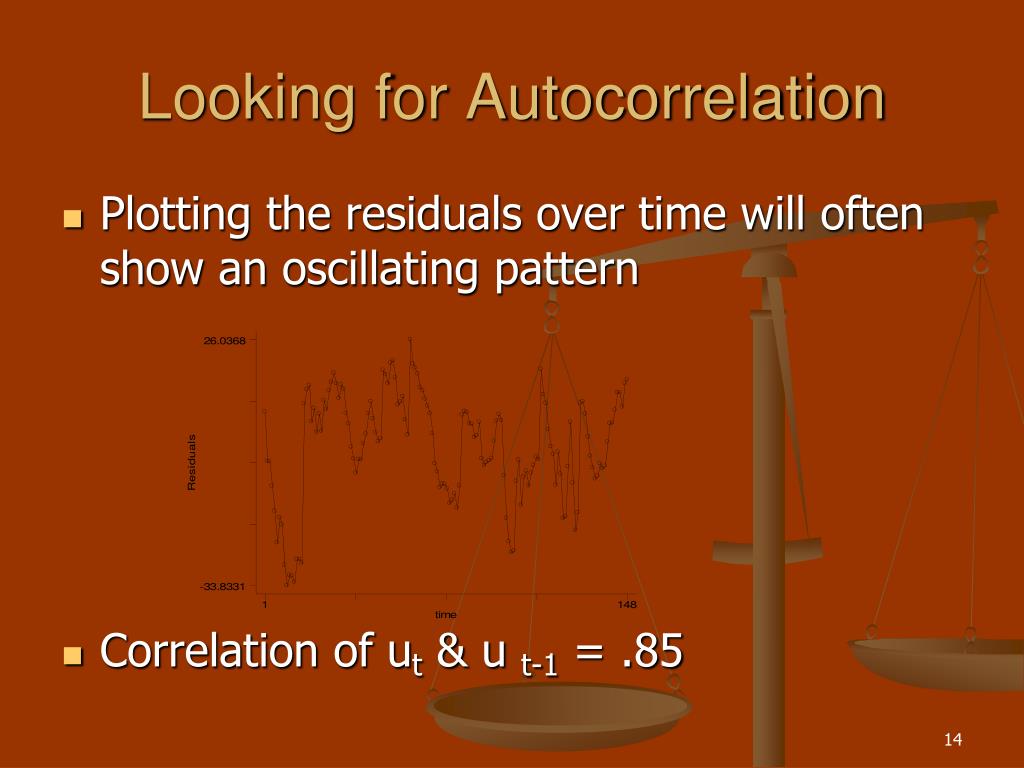 Looking for Autocorrelation

Plotting the residuals over time will often show an oscillating pattern

26.0368

Residuals

-33.8331

1

148

time

Correlation of $u_t$ & $u_{t-1}$ = .85

14